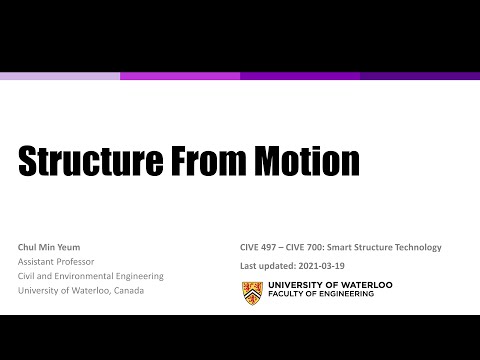 Structure From Motion

Chul Min Yeum
Assistant Professor
Civil and Environmental Engineering
University of Waterloo, Canada

CIVE 497 – CIVE 700: Smart Structure Technology

Last updated: 2021-03-19

UNIVERSITY OF WATERLOO
FACULTY OF ENGINEERING